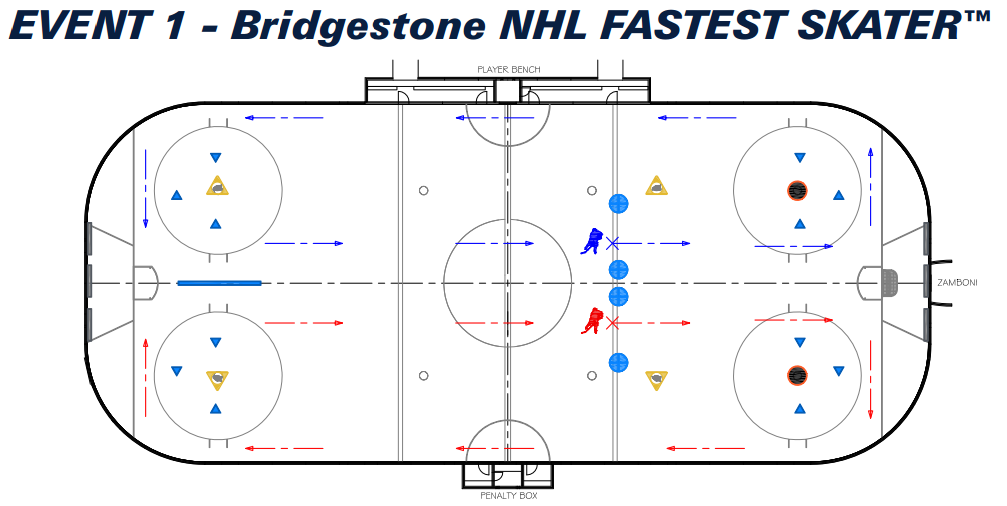 EVENT 1 - Bridgestone NHL FASTEST SKATER™

PLAYER BENCH

ZAMBONI

PENALTY BOX